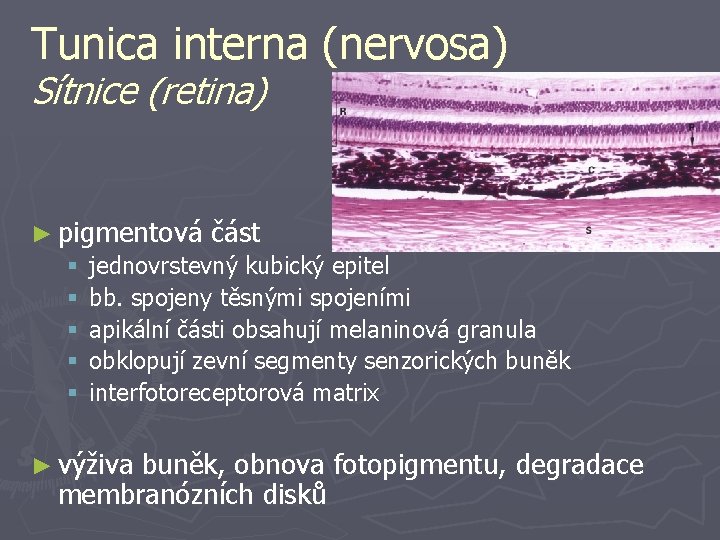 Tunica interna (nervosa)
Sítnice (retina)

R
P
C
S

► pigmentová část
▪ jednovrstevný kubický epitel
▪ bb. spojeny těsnými spojeními
▪ apikální části obsahují melaninová granula
▪ obklopují zevní segmenty senzorických buněk
▪ interfotoreceptorová matrix

► výživa buněk, obnova fotopigmentu, degradace membranózních disků